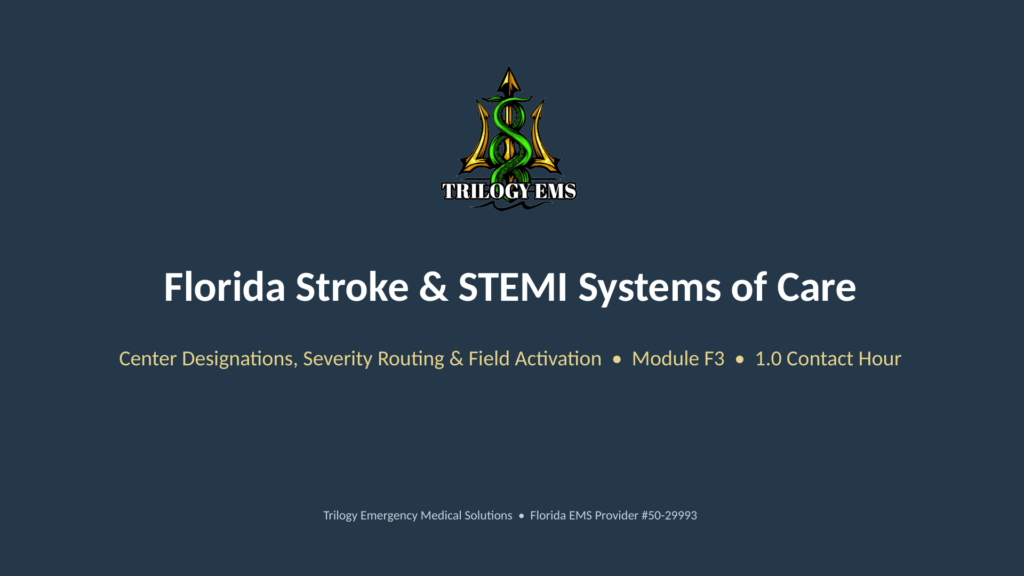 TRILOGY EMS

Florida Stroke & STEMI Systems of Care

Center Designations, Severity Routing & Field Activation • Module F3 • 1.0 Contact Hour

Trilogy Emergency Medical Solutions • Florida EMS Provider #50-29993